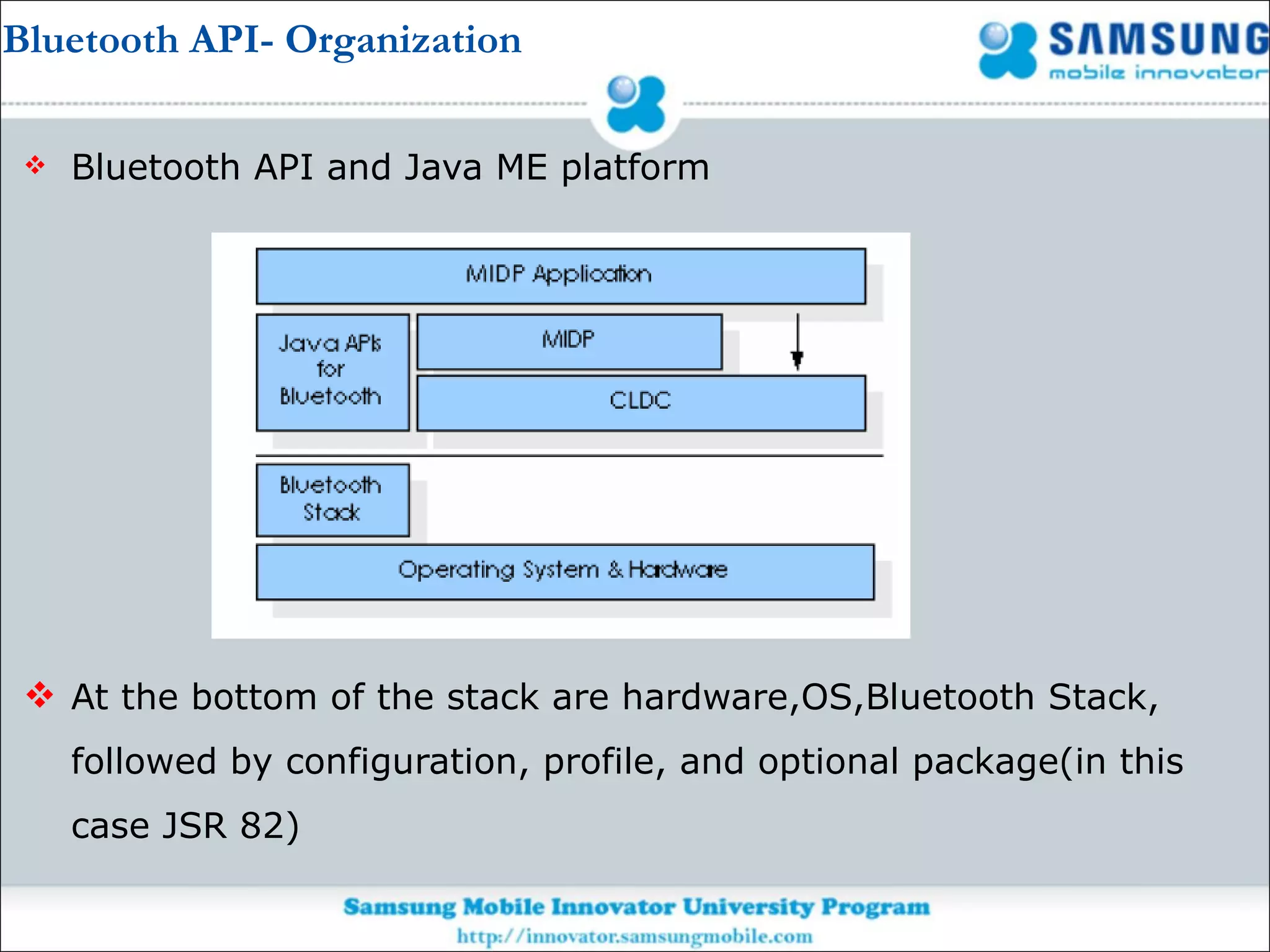 Bluetooth API- Organization

SAMSUNG
mobile innovator

❖ Bluetooth API and Java ME platform

MIDP Application

Java APIs for Bluetooth

MIDP

CLDC

Bluetooth Stack

Operating System & Hardware

❖ At the bottom of the stack are hardware,OS,Bluetooth Stack, followed by configuration, profile, and optional package(in this case JSR 82)

Samsung Mobile Innovator University Program
http://innovator.samsungmobile.com